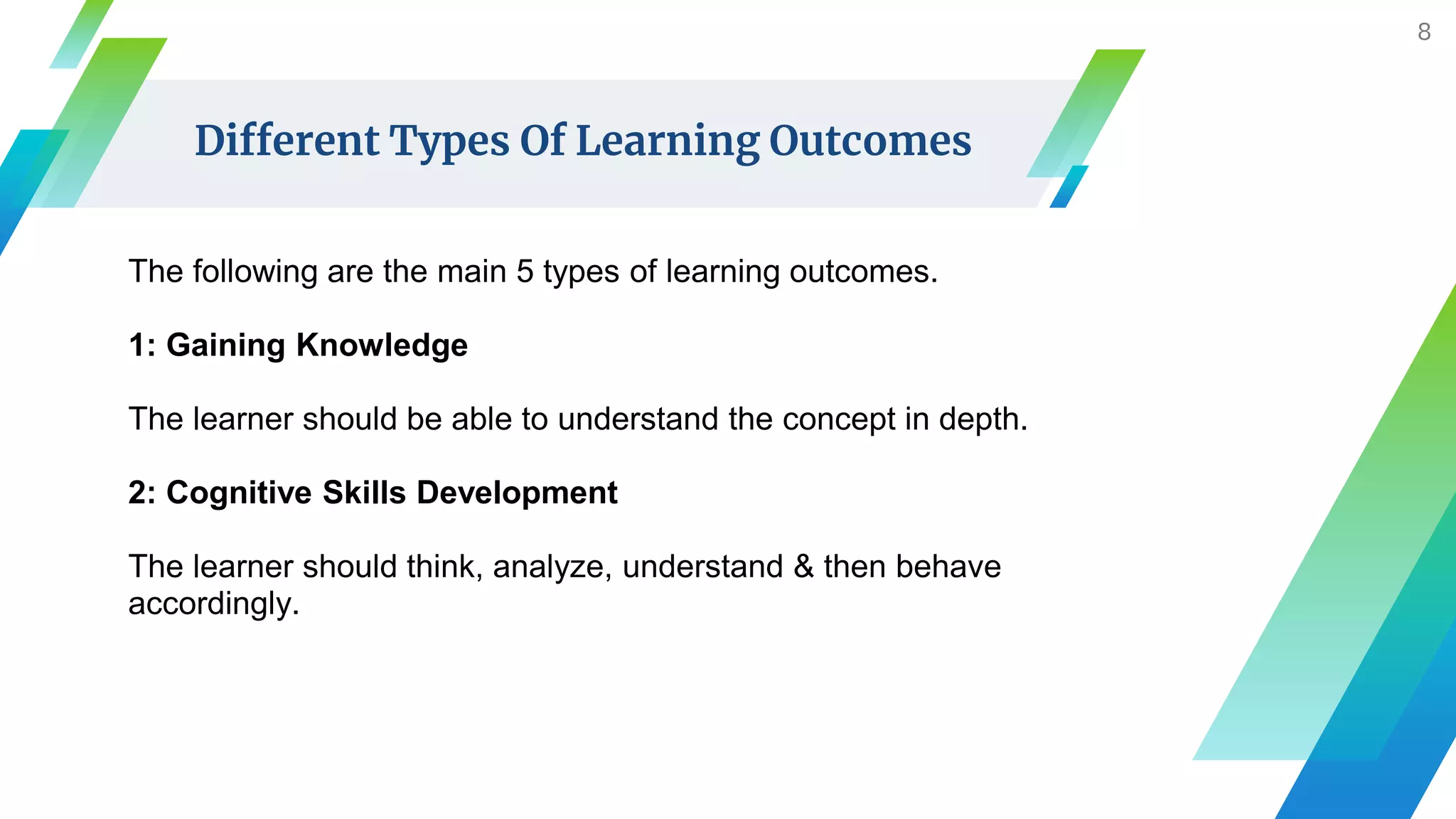 8

Different Types Of Learning Outcomes

The following are the main 5 types of learning outcomes.

1: Gaining Knowledge

The learner should be able to understand the concept in depth.

2: Cognitive Skills Development

The learner should think, analyze, understand & then behave accordingly.